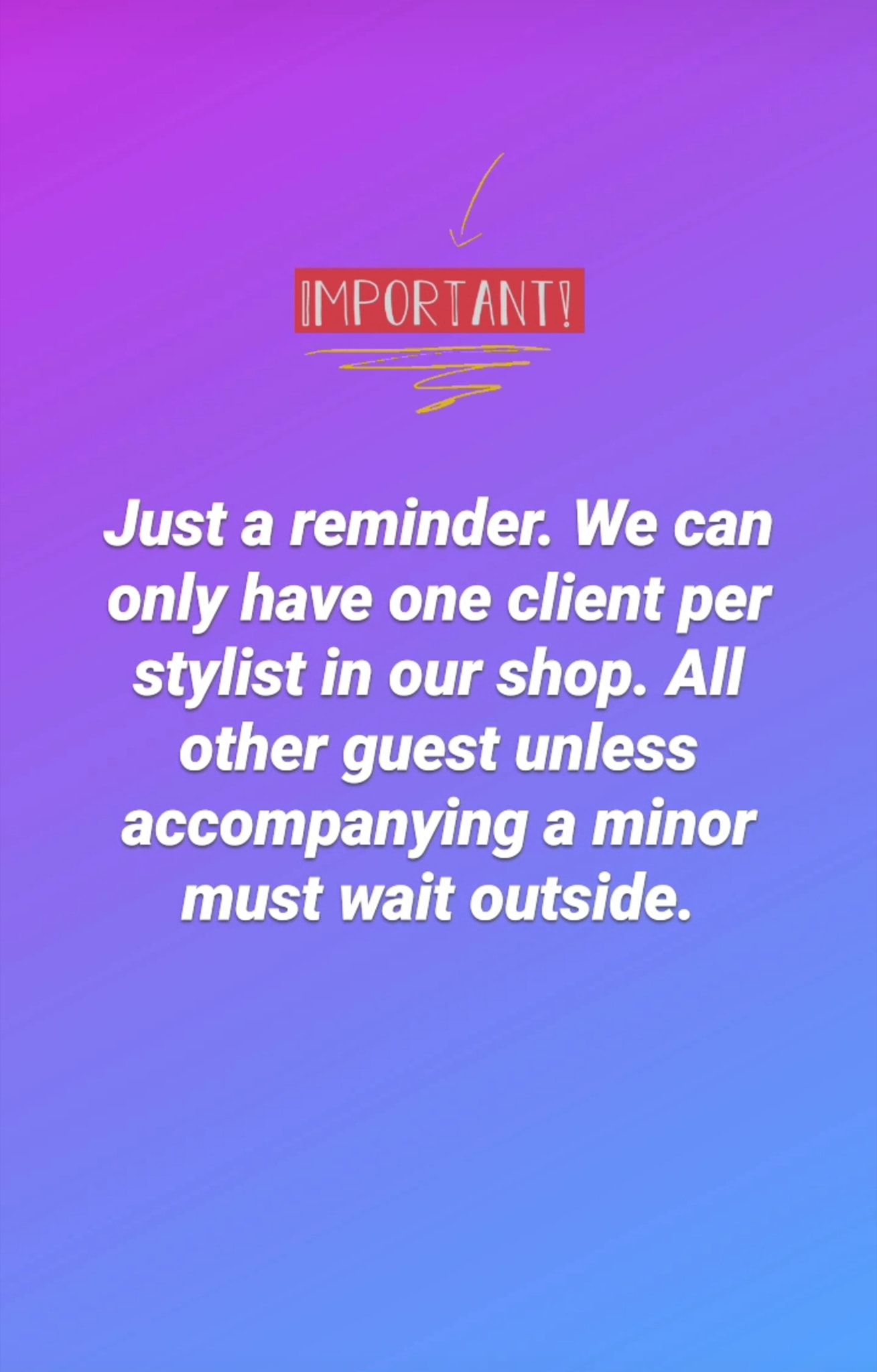 IMPORTANT!

Just a reminder. We can only have one client per stylist in our shop. All other guest unless accompanying a minor must wait outside.